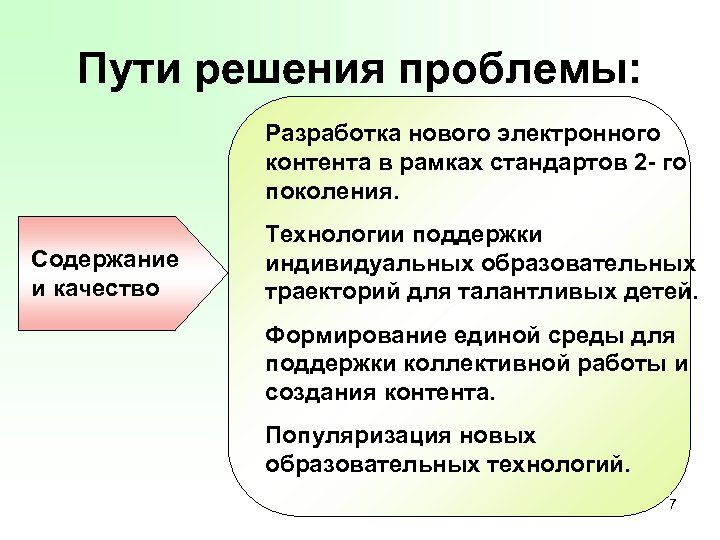 Пути решения проблемы:

Содержание и качество

Разработка нового электронного контента в рамках стандартов 2- го поколения.

Технологии поддержки индивидуальных образовательных траекторий для талантливых детей.

Формирование единой среды для поддержки коллективной работы и создания контента.

Популяризация новых образовательных технологий.

7